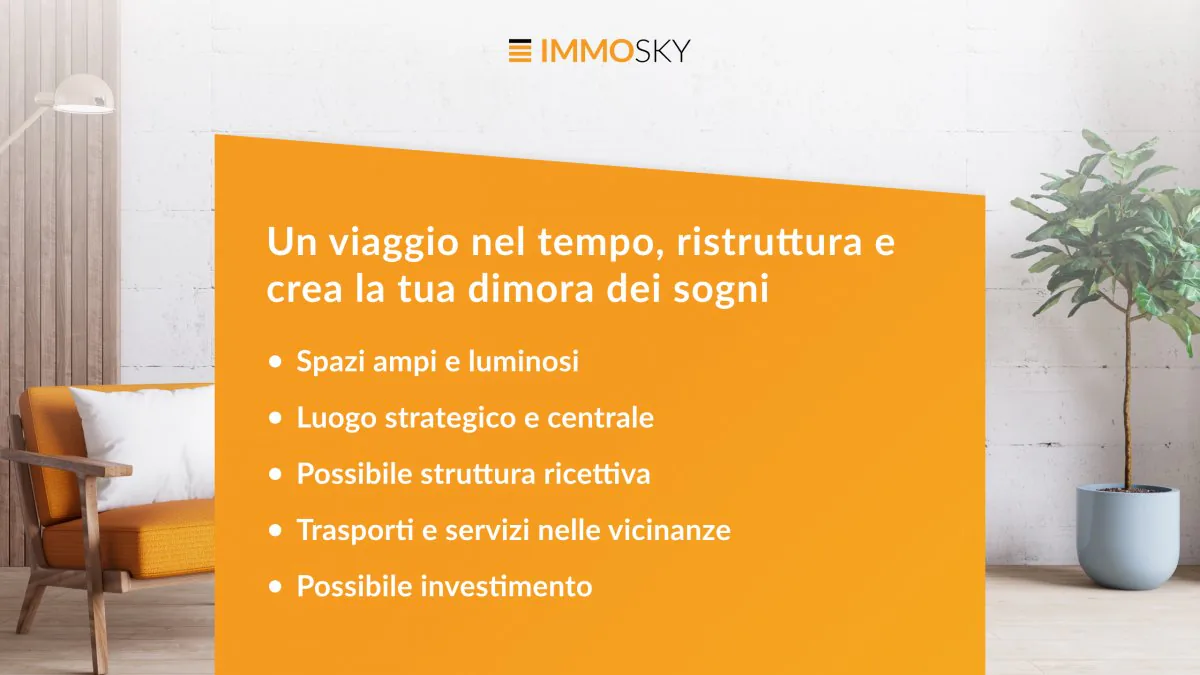 IMMOSKY

Un viaggio nel tempo, ristruttura e crea la tua dimora dei sogni

• Spazi ampi e luminosi
• Luogo strategico e centrale
• Possibile struttura ricettiva
• Trasporti e servizi nelle vicinanze
• Possibile investimento